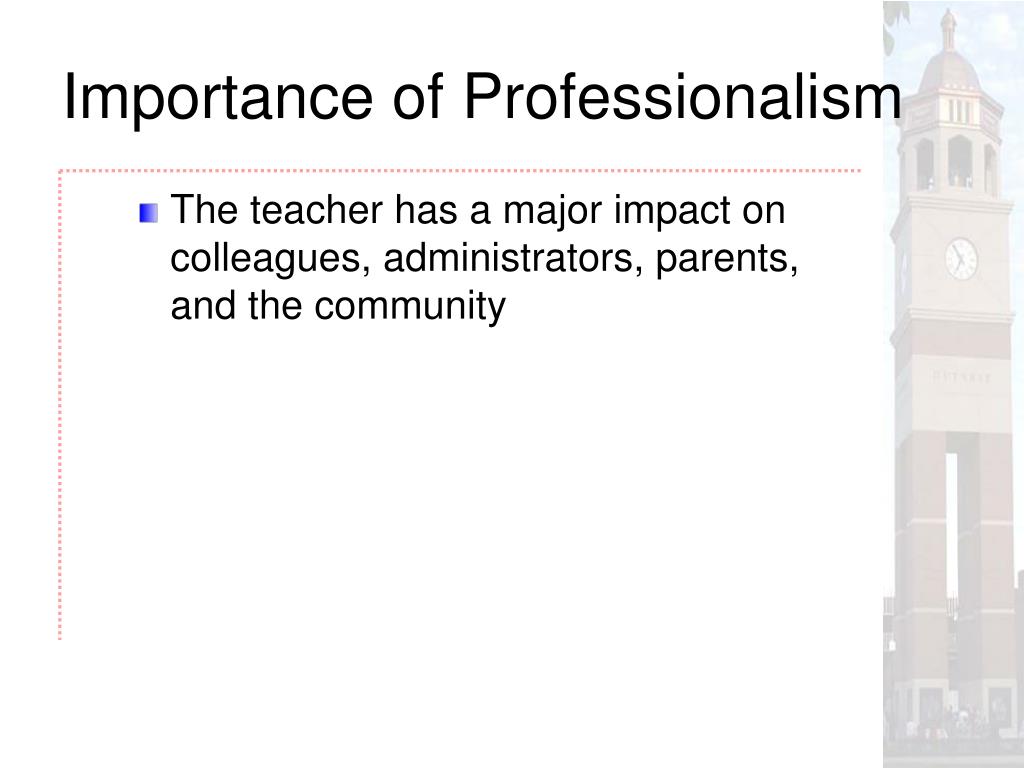 Importance of Professionalism

The teacher has a major impact on colleagues, administrators, parents, and the community